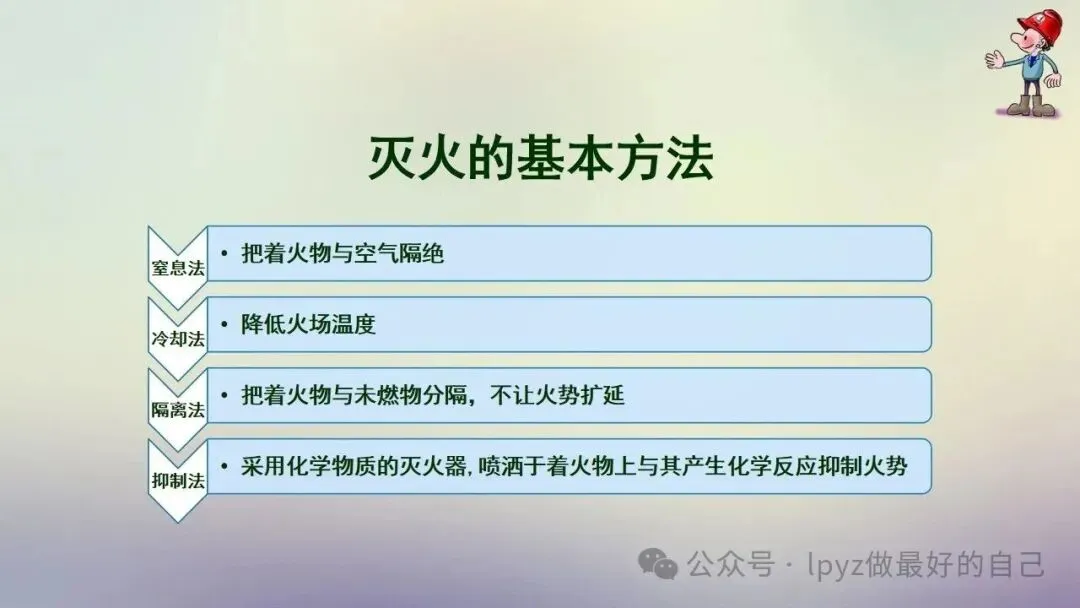 灭火的基本方法

窒息法
• 把着火物与空气隔绝

冷却法
• 降低火场温度

隔离法
• 把着火物与未燃物分隔，不让火势扩延

抑制法
• 采用化学物质的灭火器，喷洒于着火物上与其产生化学反应抑制火势

公众号 · lpyz做最好的自己